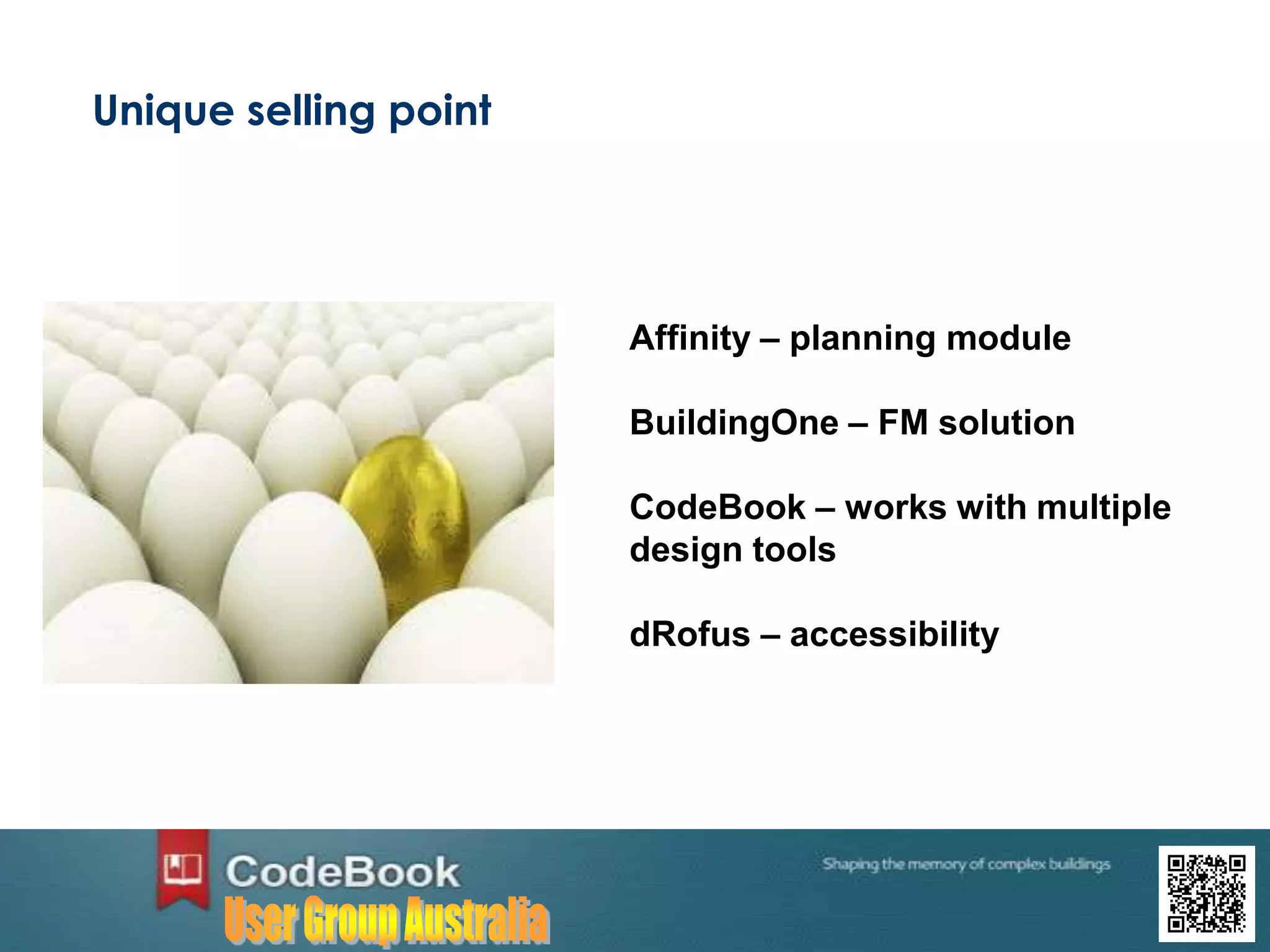 Unique selling point

Affinity – planning module

BuildingOne – FM solution

CodeBook – works with multiple design tools

dRofus – accessibility

CodeBook
User Group Australia

Shaping the memory of complex buildings